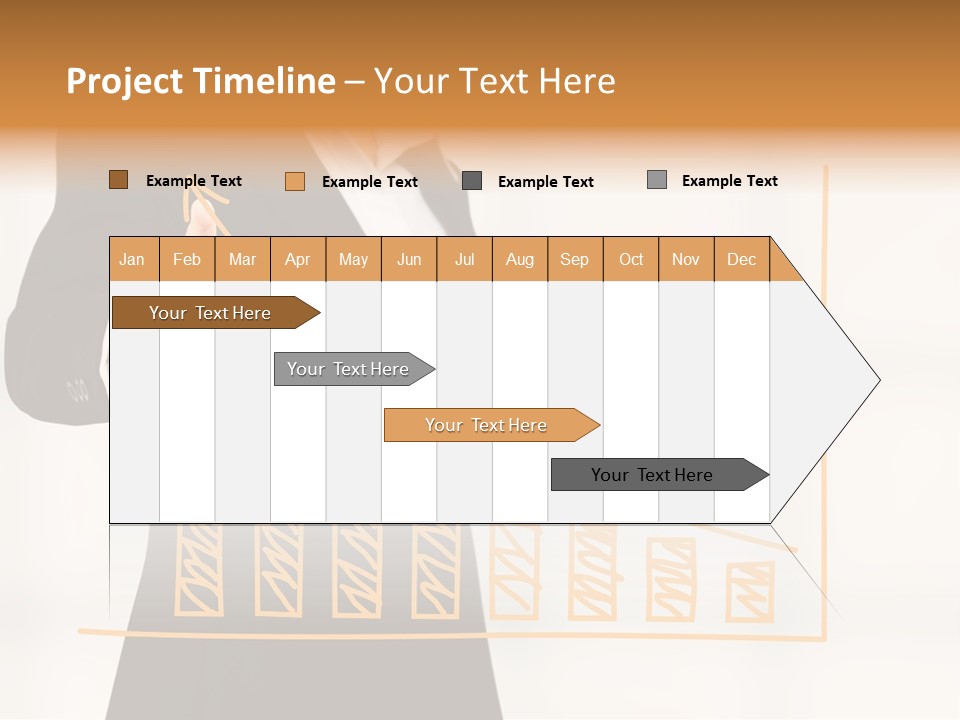 Project Timeline – Your Text Here

Example Text
Example Text
Example Text
Example Text

| Jan | Feb | Mar | Apr | May | Jun | Jul | Aug | Sep | Oct | Nov | Dec |
|---|---|---|---|---|---|---|---|---|---|---|---|

Your Text Here
Your Text Here
Your Text Here
Your Text Here